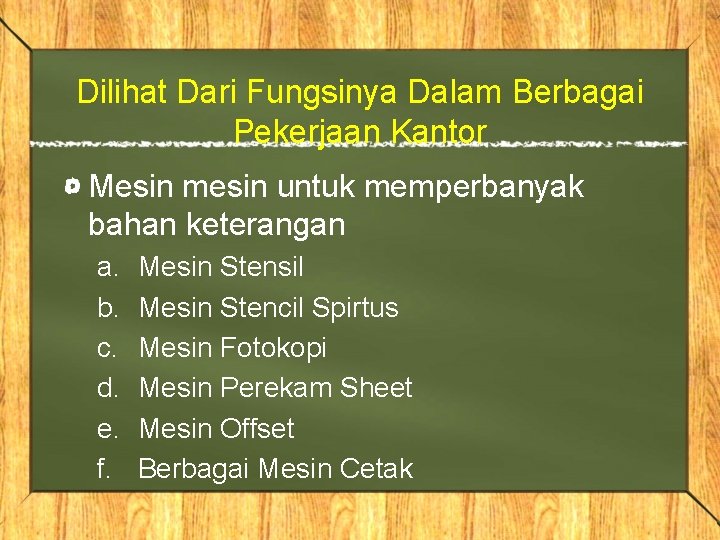 Dilihat Dari Fungsinya Dalam Berbagai Pekerjaan Kantor

Mesin mesin untuk memperbanyak bahan keterangan

a. Mesin Stensil
b. Mesin Stencil Spirtus
c. Mesin Fotokopi
d. Mesin Perekam Sheet
e. Mesin Offset
f. Berbagai Mesin Cetak